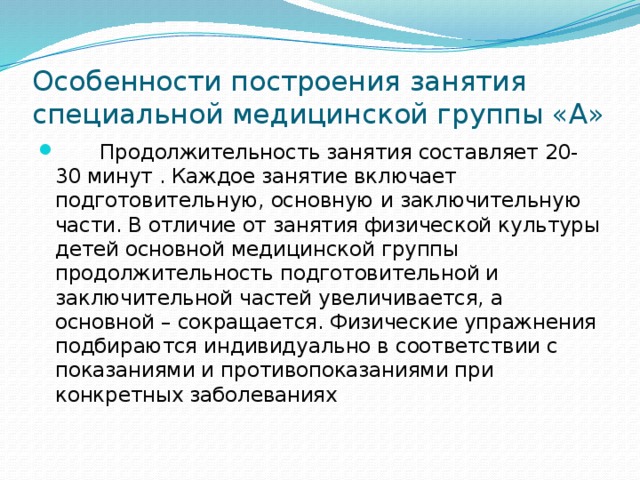 Особенности построения занятия специальной медицинской группы «А»

Продолжительность занятия составляет 20-30 минут . Каждое занятие включает подготовительную, основную и заключительную части. В отличие от занятия физической культуры детей основной медицинской группы продолжительность подготовительной и заключительной частей увеличивается, а основной – сокращается. Физические упражнения подбираются индивидуально в соответствии с показаниями и противопоказаниями при конкретных заболеваниях